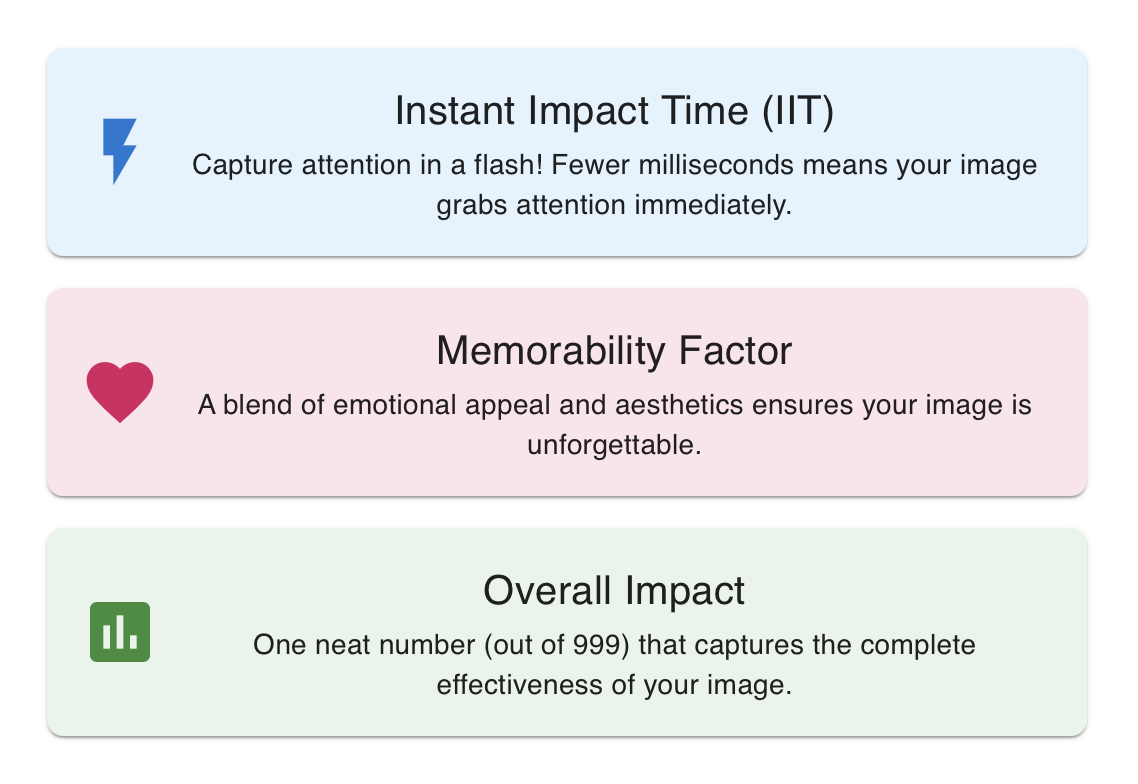 Instant Impact Time (IIT)

Capture attention in a flash! Fewer milliseconds means your image grabs attention immediately.

Memorability Factor

A blend of emotional appeal and aesthetics ensures your image is unforgettable.

Overall Impact

One neat number (out of 999) that captures the complete effectiveness of your image.